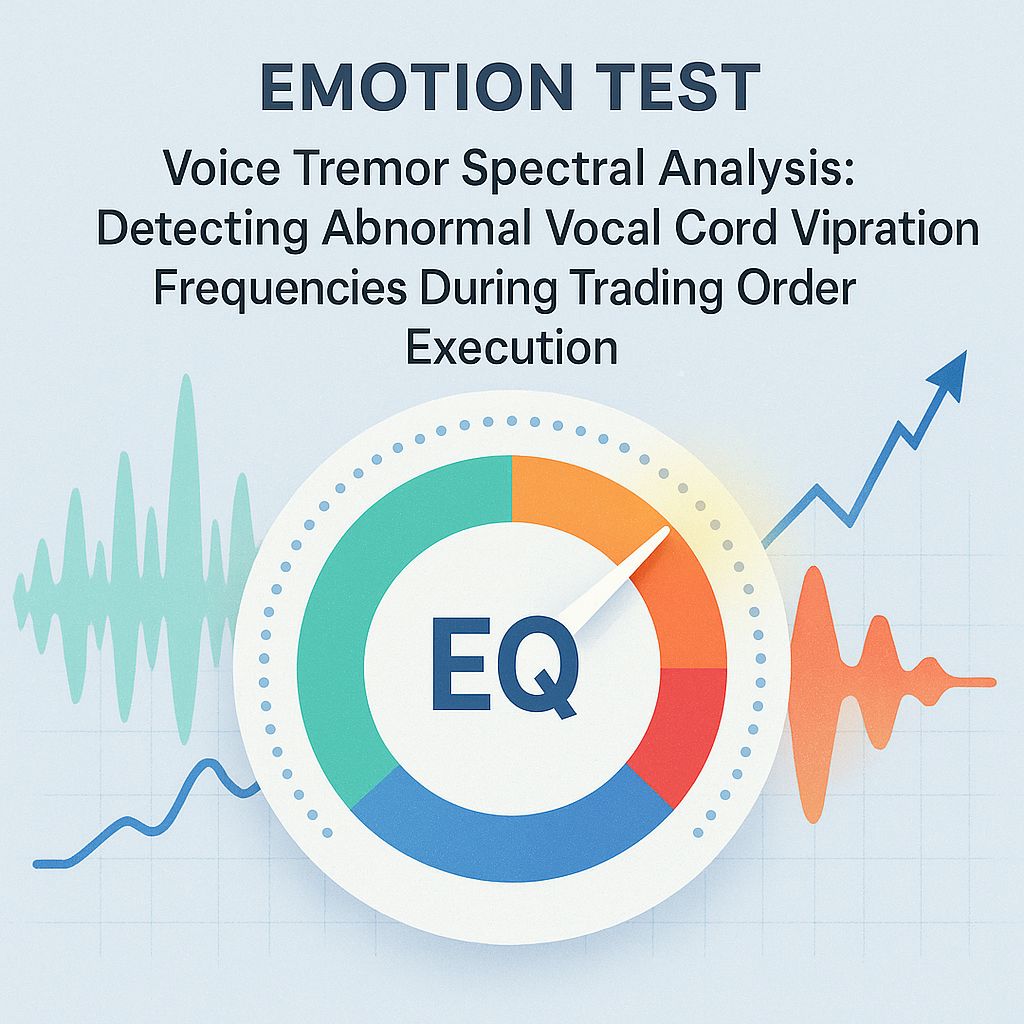 EMOTION TEST

Voice Tremor Spectral Analysis: Detecting Abnormal Vocal Cord Vipration Frequencies During Trading Order Execution

EQ